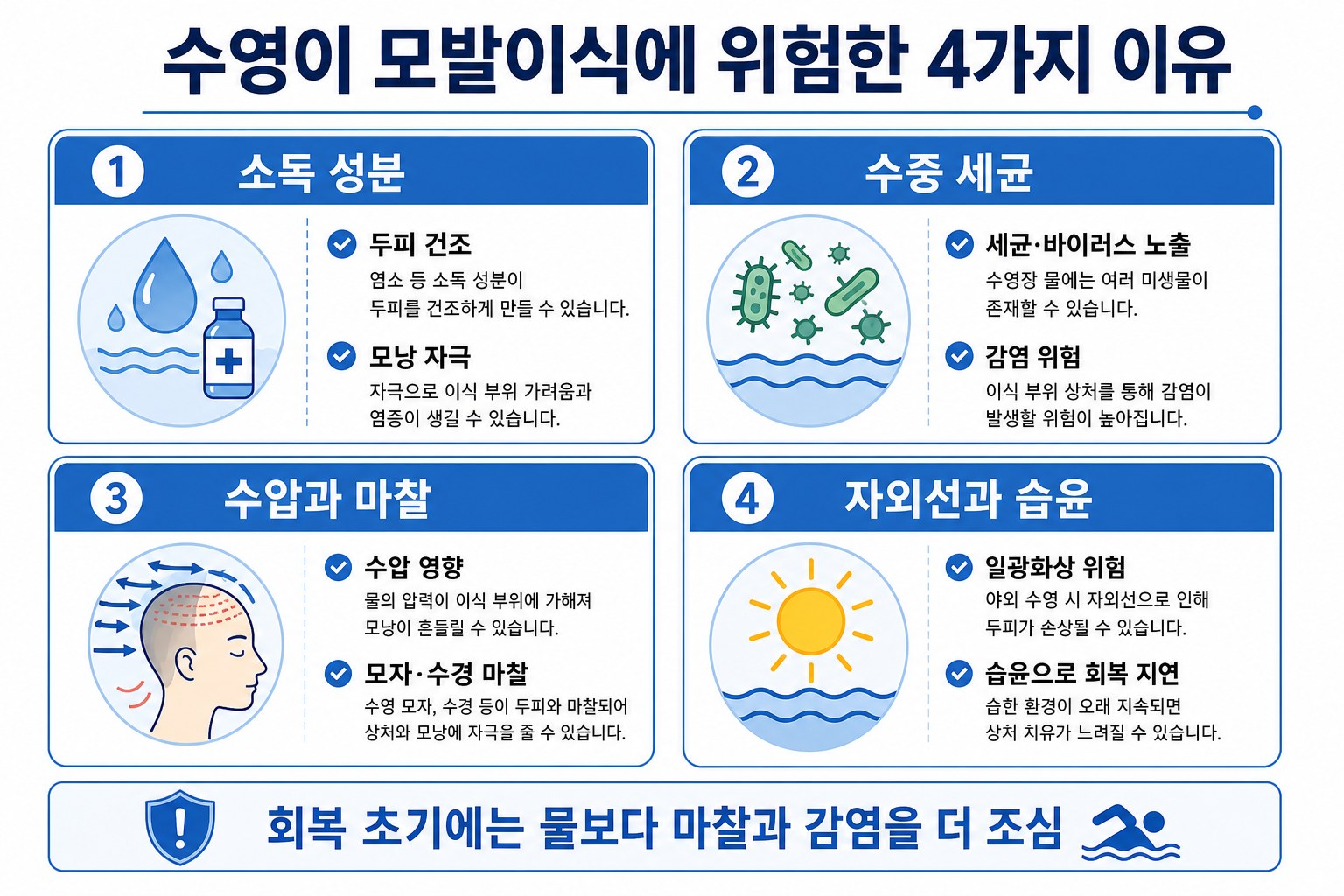 수영이 모발이식에 위험한 4가지 이유

1 소독 성분

두피 건조
염소 등 소독 성분이 두피를 건조하게 만들 수 있습니다.

모낭 자극
자극으로 이식 부위 가려움과 염증이 생길 수 있습니다.

2 수중 세균

세균·바이러스 노출
수영장 물에는 여러 미생물이 존재할 수 있습니다.

감염 위험
이식 부위 상처를 통해 감염이 발생할 위험이 높아집니다.

3 수압과 마찰

수압 영향
물의 압력이 이식 부위에 가해져 모낭이 흔들릴 수 있습니다.

모자·수경 마찰
수영 모자, 수경 등이 두피와 마찰되어 상처와 모낭에 자극을 줄 수 있습니다.

4 자외선과 습윤

일광화상 위험
야외 수영 시 자외선으로 인해 두피가 손상될 수 있습니다.

습윤으로 회복 지연
습한 환경이 오래 지속되면 상처 치유가 느려질 수 있습니다.

회복 초기에는 물보다 마찰과 감염을 더 조심